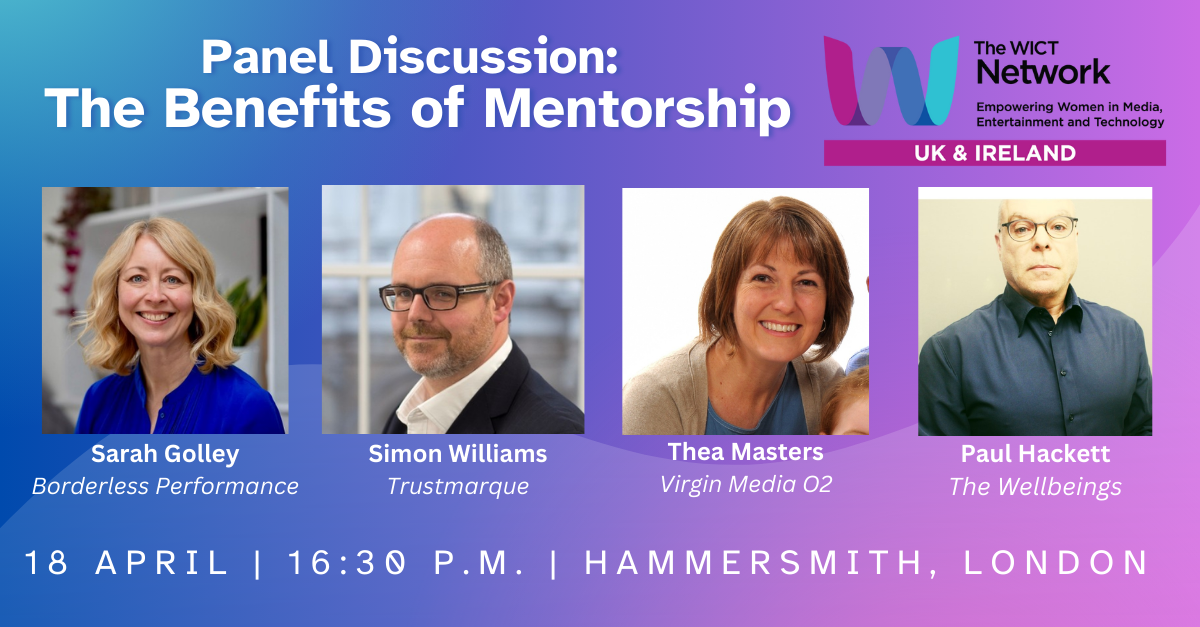 Panel Discussion:
The Benefits of Mentorship

The WICT Network
Empowering Women in Media, Entertainment and Technology
UK & IRELAND

Sarah Golley
Borderless Performance

Simon Williams
Trustmarque

Thea Masters
Virgin Media O2

Paul Hackett
The Wellbeings

18 APRIL | 16:30 P.M. | HAMMERSMITH, LONDON